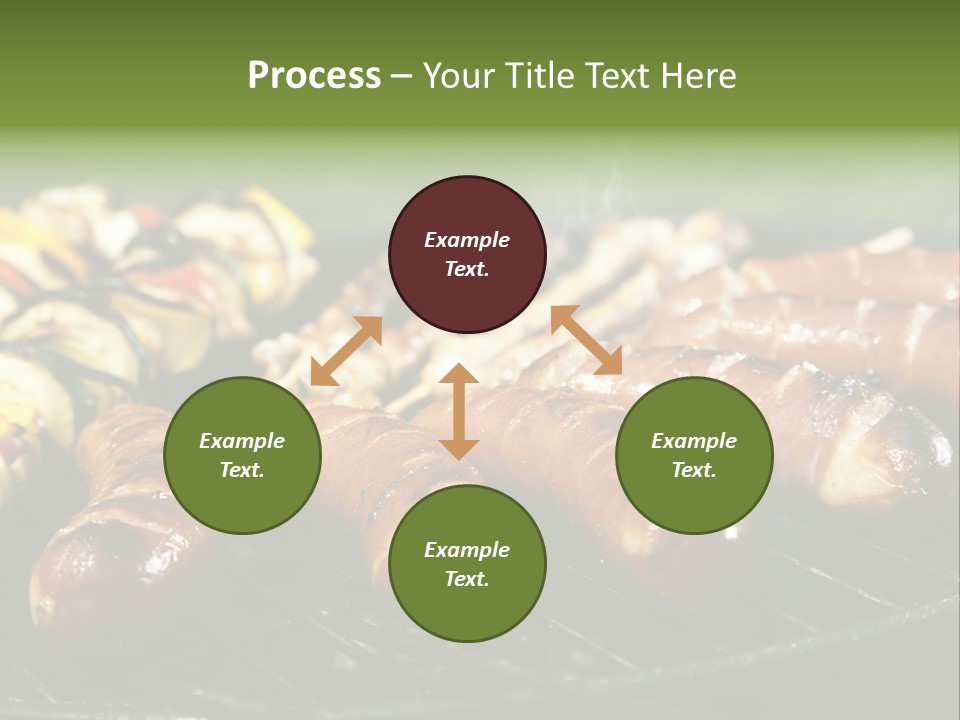 Process – Your Title Text Here

Example Text.

Example Text.

Example Text.

Example Text.